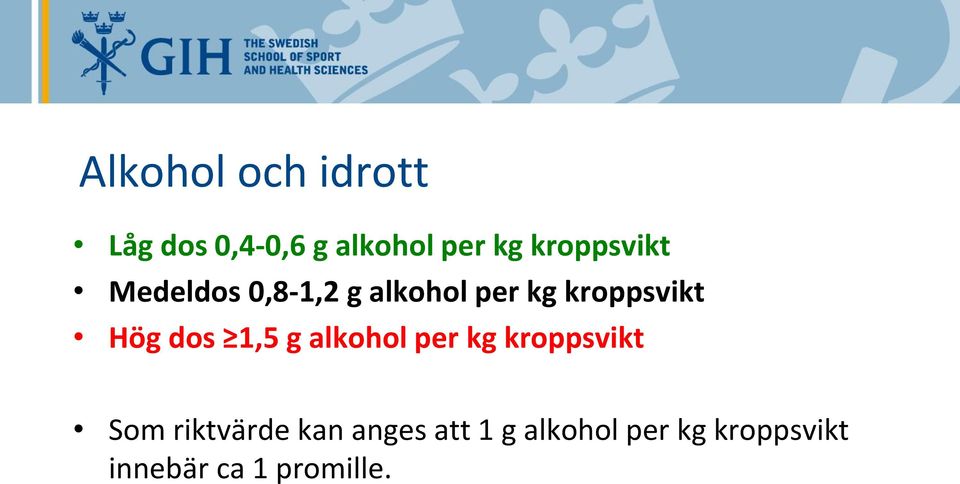 GIH THE SWEDISH SCHOOL OF SPORT AND HEALTH SCIENCES

Alkohol och idrott

• Låg dos 0,4-0,6 g alkohol per kg kroppsvikt
• Medeldos 0,8-1,2 g alkohol per kg kroppsvikt
• Hög dos ≥1,5 g alkohol per kg kroppsvikt

• Som riktvärde kan anges att 1 g alkohol per kg kroppsvikt innebär ca 1 promille.